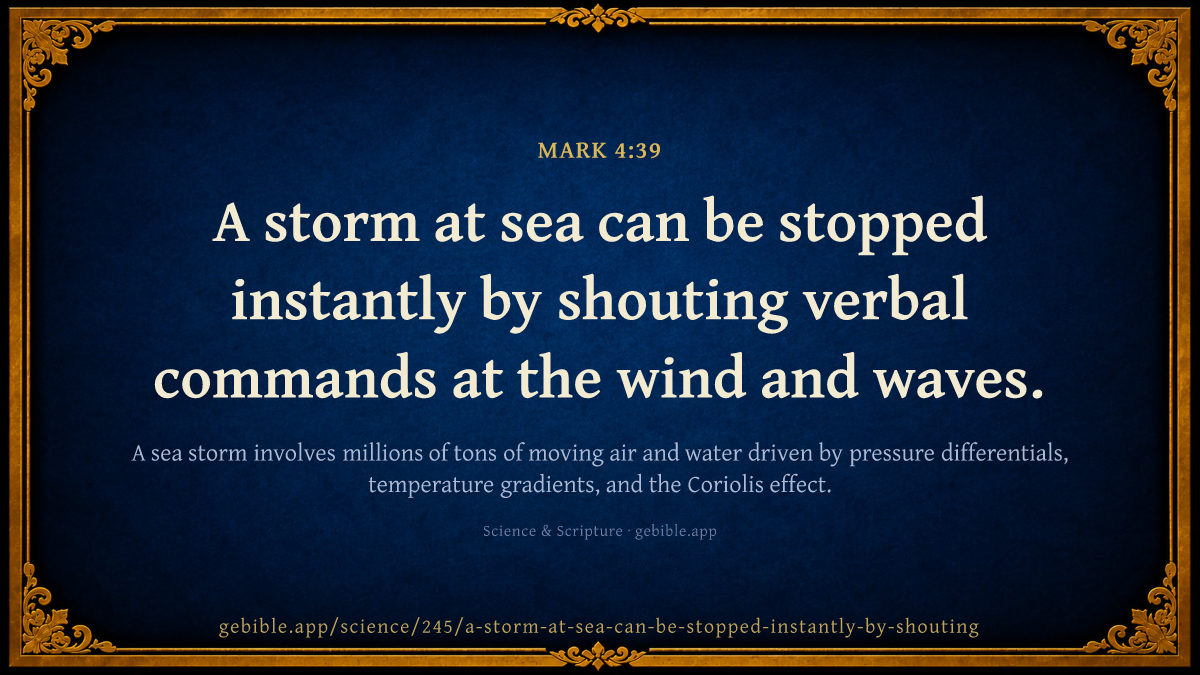 MARK 4:39

A storm at sea can be stopped instantly by shouting verbal commands at the wind and waves.

A sea storm involves millions of tons of moving air and water driven by pressure differentials, temperature gradients, and the Coriolis effect.

Science & Scripture · gebible.app

gebible.app/science/245/a-storm-at-sea-can-be-stopped-instantly-by-shouting